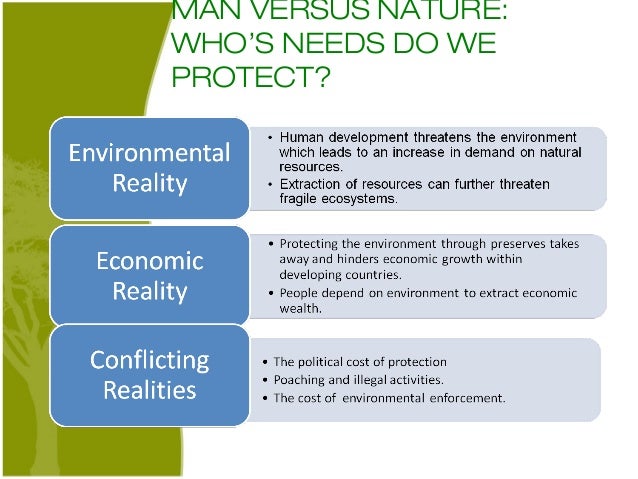 MAN VERSUS NATURE: WHO'S NEEDS DO WE PROTECT?

Environmental Reality

• Human development threatens the environment which leads to an increase in demand on natural resources.
• Extraction of resources can further threaten fragile ecosystems.

Economic Reality

• Protecting the environment through preserves takes away and hinders economic growth within developing countries.
• People depend on environment to extract economic wealth.

Conflicting Realities

• The political cost of protection
• Poaching and illegal activities.
• The cost of environmental enforcement.